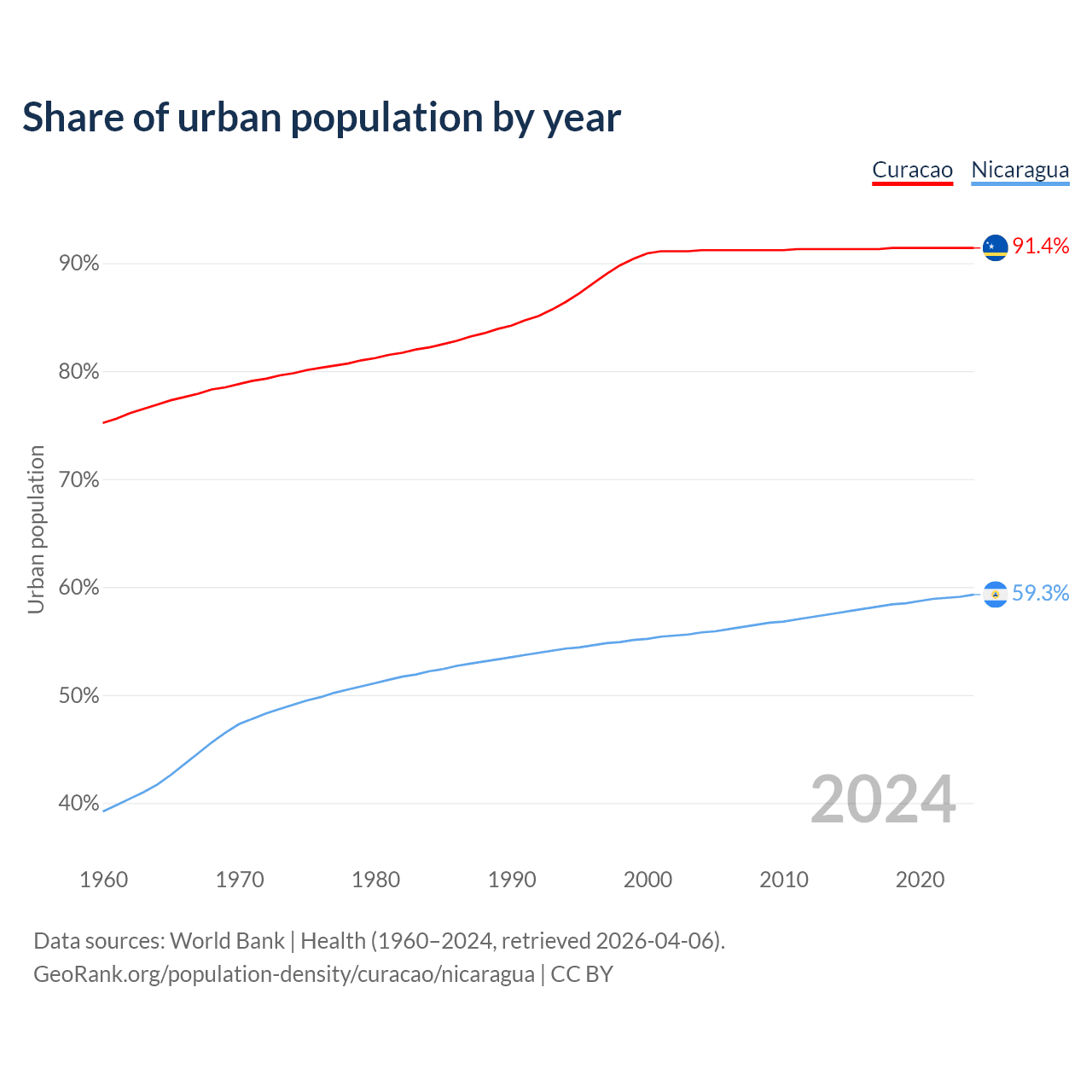 Share of urban population by year

Curacao Nicaragua

Urban population

90%
80%
70%
60%
50%
40%

91.4%
59.3%

2024

1960 1970 1980 1990 2000 2010 2020

Data sources: World Bank | Health (1960–2024, retrieved 2026-04-06).
GeoRank.org/population-density/curacao/nicaragua | CC BY